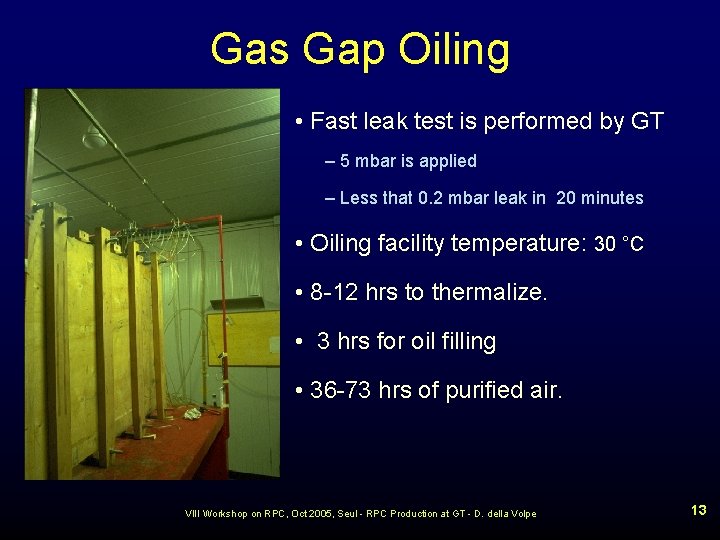 Gas Gap Oiling

• Fast leak test is performed by GT

– 5 mbar is applied

– Less that 0.2 mbar leak in 20 minutes

• Oiling facility temperature: 30 °C

• 8-12 hrs to thermalize.

• 3 hrs for oil filling

• 36-73 hrs of purified air.

VIII Workshop on RPC, Oct 2005, Seul - RPC Production at GT - D. della Volpe

13